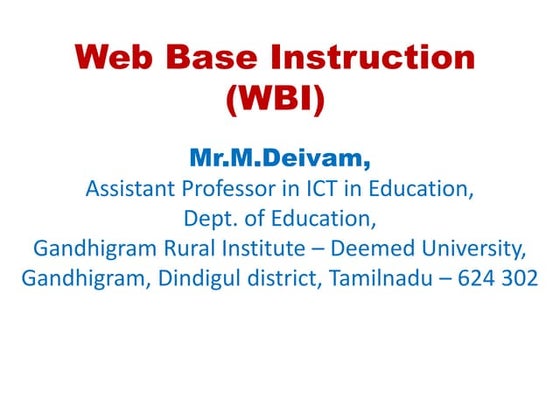 Web Base Instruction (WBI)

Mr.M.Deivam,
Assistant Professor in ICT in Education,
Dept. of Education,
Gandhigram Rural Institute – Deemed University,
Gandhigram, Dindigul district, Tamilnadu – 624 302